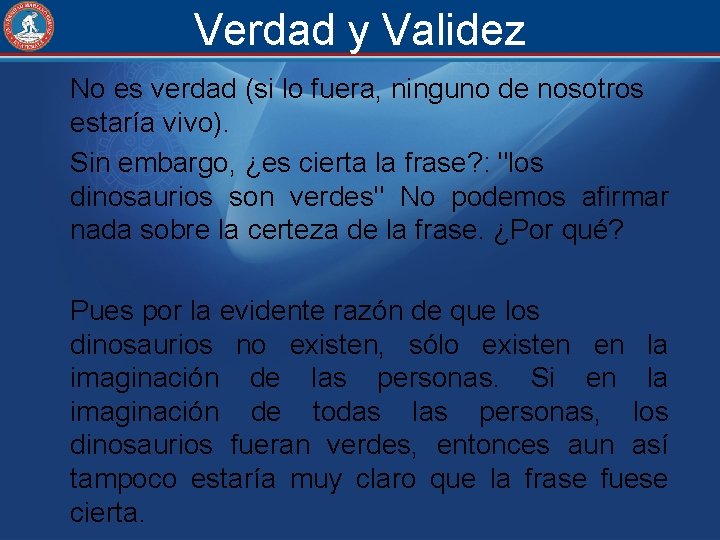 Verdad y Validez

No es verdad (si lo fuera, ninguno de nosotros estaría vivo).

Sin embargo, ¿es cierta la frase?: "los dinosaurios son verdes" No podemos afirmar nada sobre la certeza de la frase. ¿Por qué?

Pues por la evidente razón de que los dinosaurios no existen, sólo existen en la imaginación de las personas. Si en la imaginación de todas las personas, los dinosaurios fueran verdes, entonces aun así tampoco estaría muy claro que la frase fuese cierta.